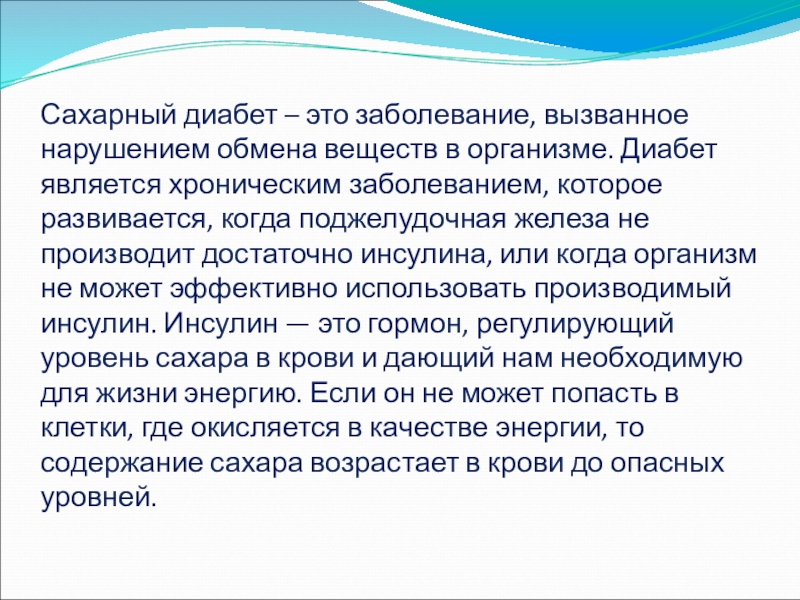 Сахарный диабет – это заболевание, вызванное нарушением обмена веществ в организме. Диабет является хроническим заболеванием, которое развивается, когда поджелудочная железа не производит достаточно инсулина, или когда организм не может эффективно использовать производимый инсулин. Инсулин — это гормон, регулирующий уровень сахара в крови и дающий нам необходимую для жизни энергию. Если он не может попасть в клетки, где окисляется в качестве энергии, то содержание сахара возрастает в крови до опасных уровней.